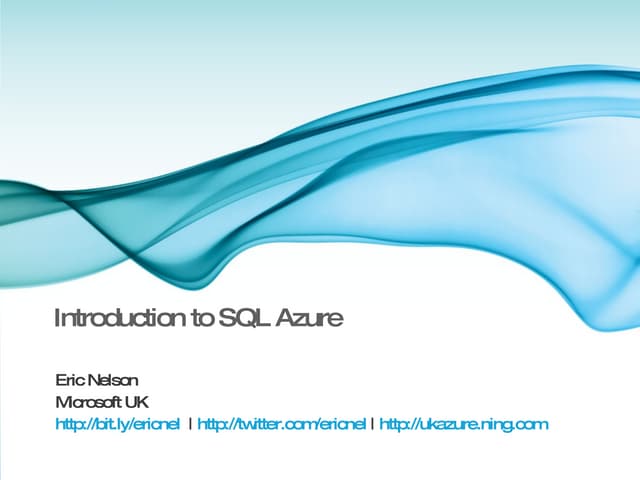 Introduction to SQL Azure

Eric Nelson
Microsoft UK
http://bit.ly/ericnel | http://twitter.com/ericnel | http://ukazure.ning.com